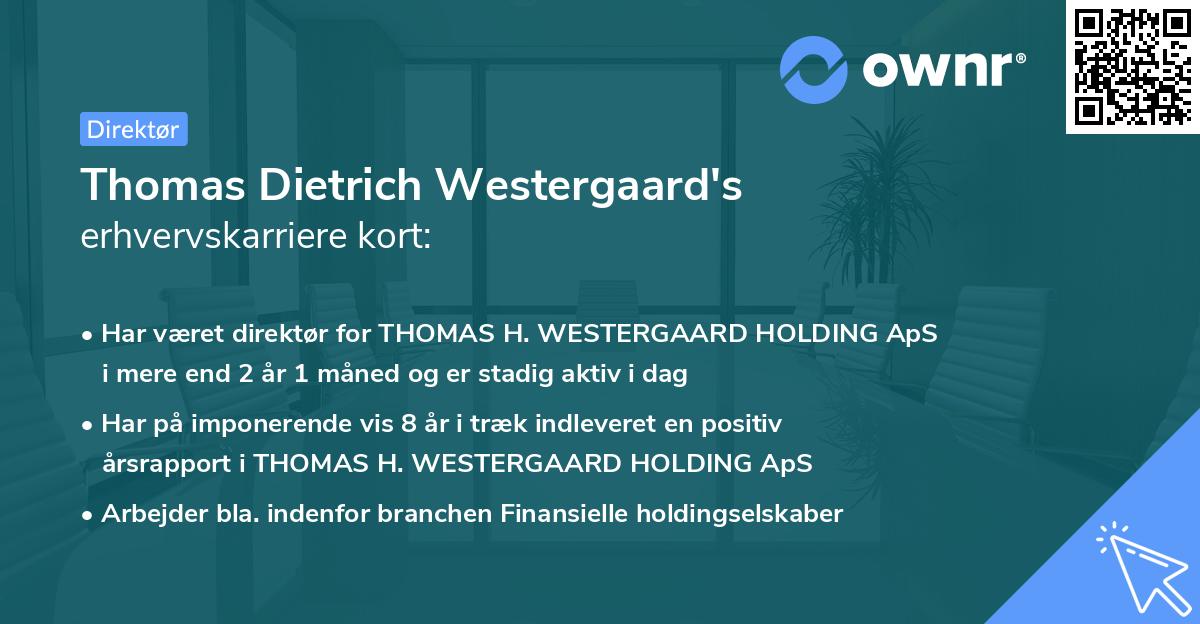 ownr®

Direktør

Thomas Dietrich Westergaard's erhvervskarriere kort:

• Har været direktør for THOMAS H. WESTERGAARD HOLDING ApS i mere end 2 år 1 måned og er stadig aktiv i dag

• Har på imponerende vis 8 år i træk indleveret en positiv årsrapport i THOMAS H. WESTERGAARD HOLDING ApS

• Arbejder bla. indenfor branchen Finansielle holdingselskaber